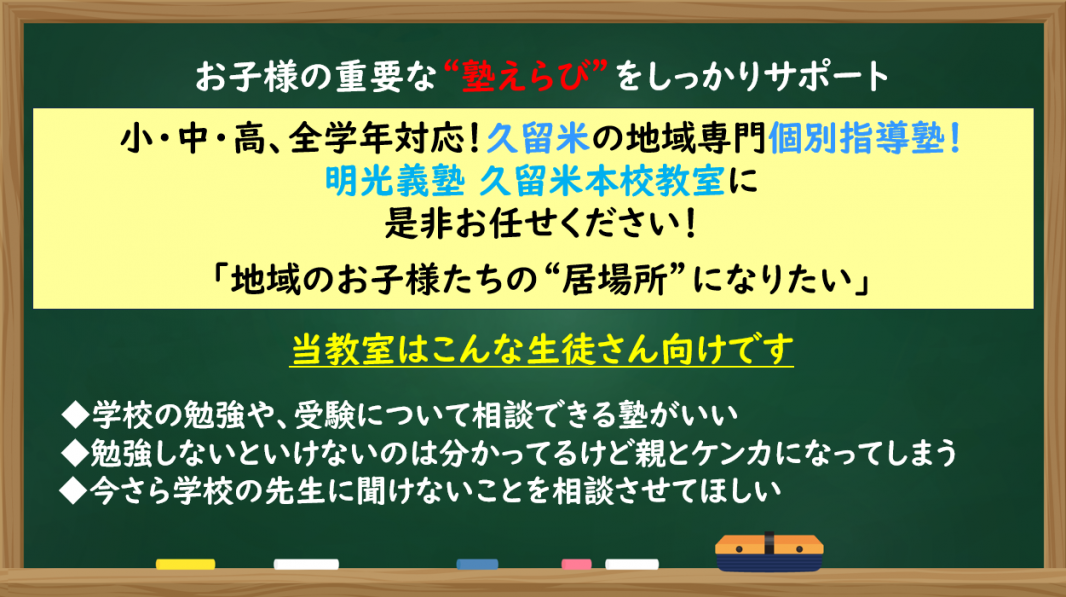 お子様の重要な“塾えらび”をしっかりサポート

小・中・高、全学年対応！久留米の地域専門個別指導塾！
明光義塾 久留米本校教室に
是非お任せください！

「地域のお子様たちの“居場所”になりたい」

当教室はこんな生徒さん向けです

◆学校の勉強や、受験について相談できる塾がいい
◆勉強しないといけないのは分かってるけど親とケンカになってしまう
◆今さら学校の先生に聞けないことを相談させてほしい